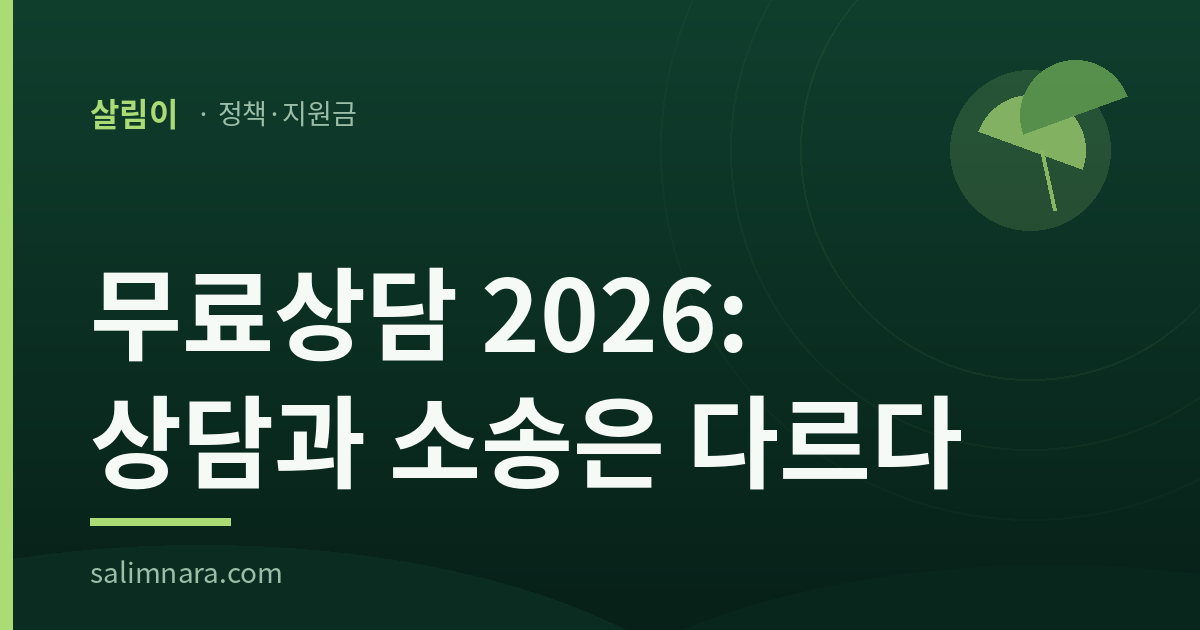 살림이 · 정책·지원금

무료상담 2026:
상담과 소송은 다르다

salimnara.com